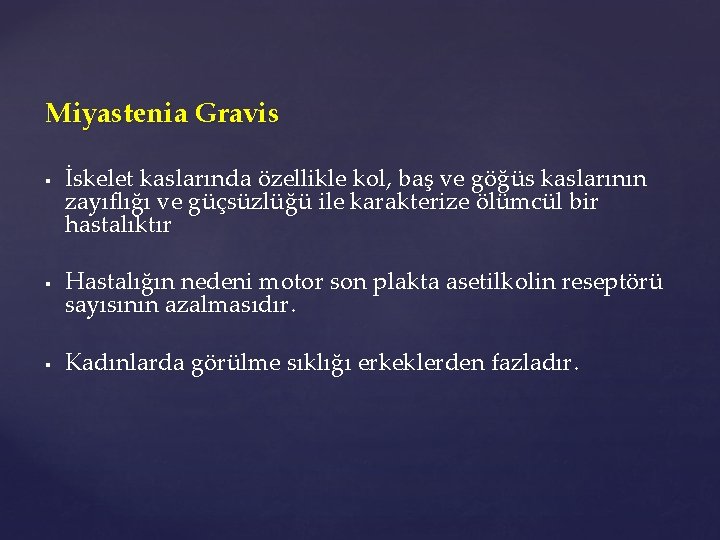 Miyastenia Gravis

▪ İskelet kaslarında özellikle kol, baş ve göğüs kaslarının zayıflığı ve güçsüzlüğü ile karakterize ölümcül bir hastalıktır

▪ Hastalığın nedeni motor son plakta asetilkolin reseptörü sayısının azalmasıdır.

▪ Kadınlarda görülme sıklığı erkeklerden fazladır.